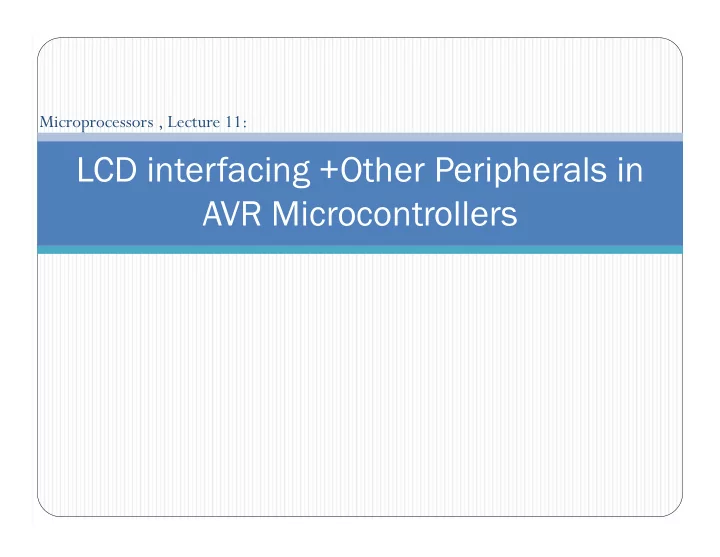 Microprocessors , Lecture 11:

LCD interfacing +Other Peripherals in AVR Microcontrollers